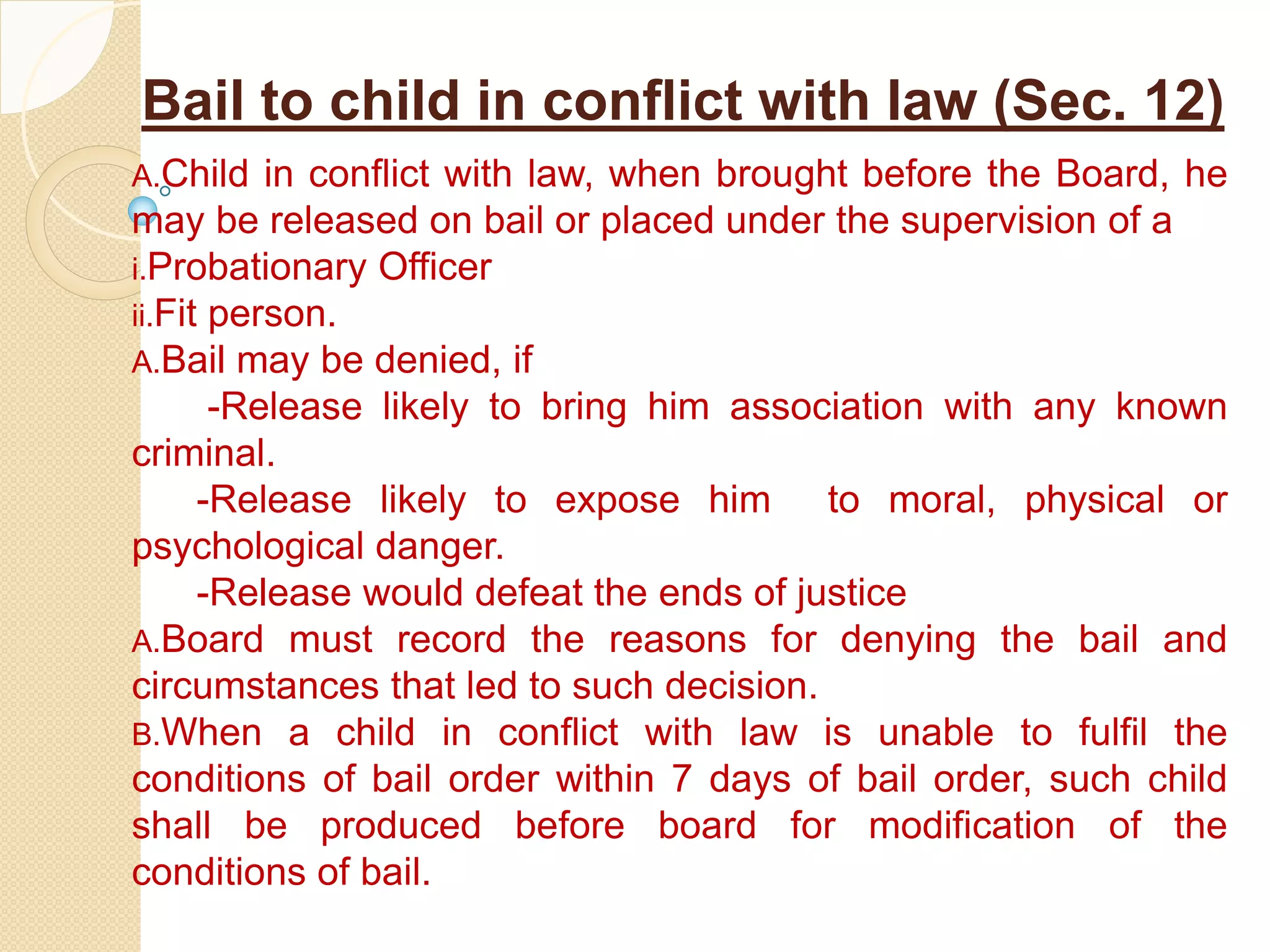 Bail to child in conflict with law (Sec. 12)

A.Child in conflict with law, when brought before the Board, he may be released on bail or placed under the supervision of a

i.Probationary Officer

ii.Fit person.

A.Bail may be denied, if

-Release likely to bring him association with any known criminal.

-Release likely to expose him to moral, physical or psychological danger.

-Release would defeat the ends of justice

A.Board must record the reasons for denying the bail and circumstances that led to such decision.

B.When a child in conflict with law is unable to fulfil the conditions of bail order within 7 days of bail order, such child shall be produced before board for modification of the conditions of bail.